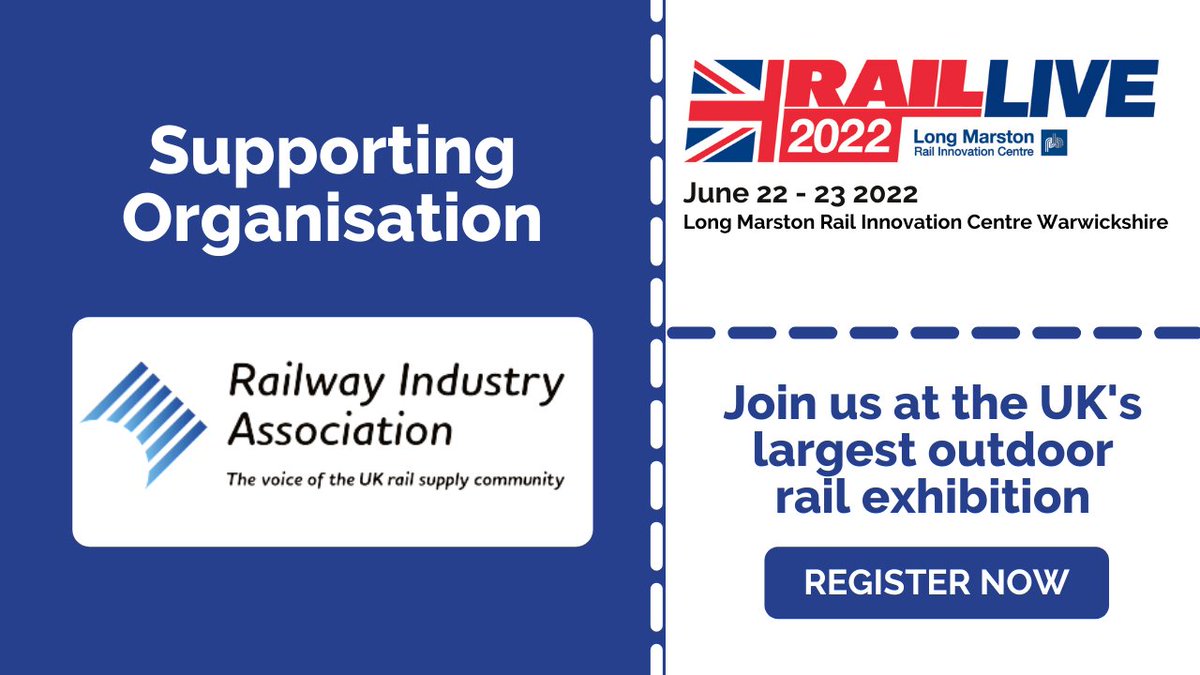 Supporting Organisation

Railway Industry Association

The voice of the UK rail supply community

RAIL LIVE 2022

Long Marston Rail Innovation Centre

June 22 - 23 2022

Long Marston Rail Innovation Centre Warwickshire

Join us at the UK's largest outdoor rail exhibition

REGISTER NOW